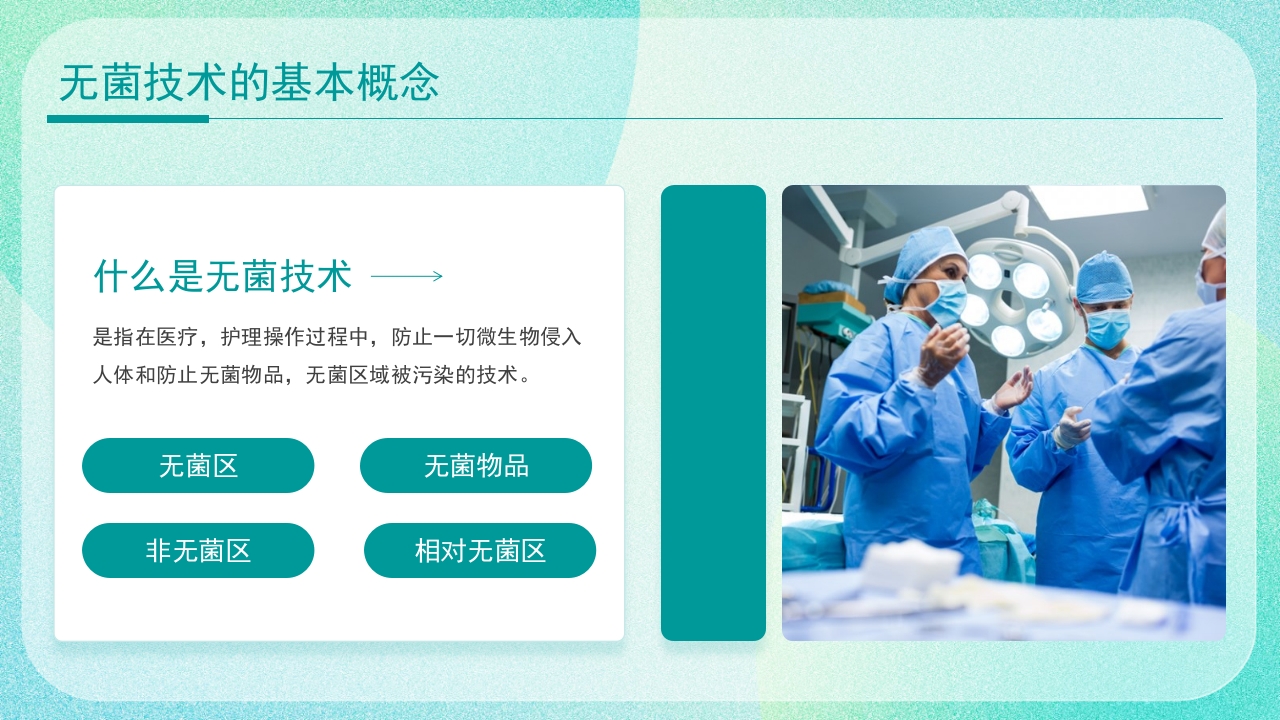 无菌技术的基本概念

什么是无菌技术

是指在医疗，护理操作过程中，防止一切微生物侵入人体和防止无菌物品，无菌区域被污染的技术。

无菌区

无菌物品

非无菌区

相对无菌区